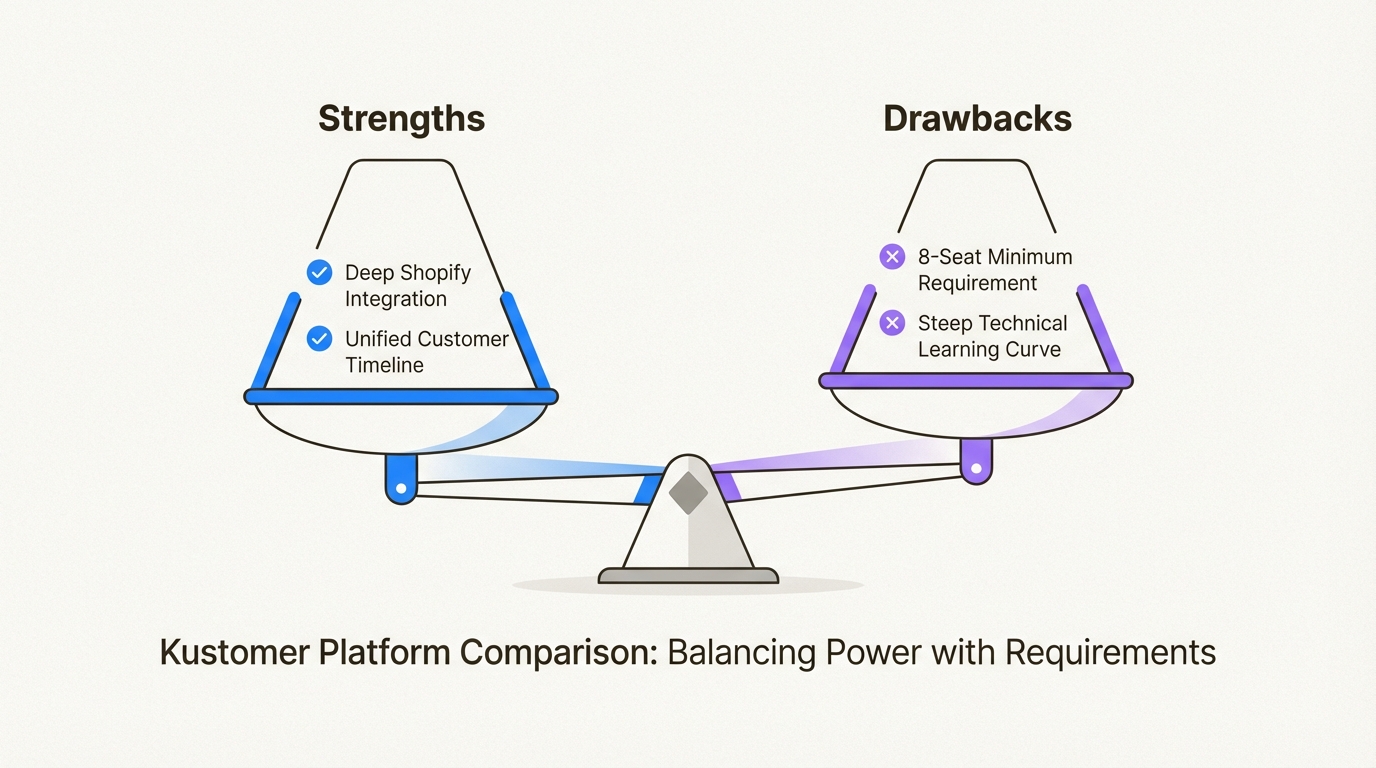 Strengths

Deep Shopify Integration

Unified Customer Timeline

Drawbacks

8-Seat Minimum Requirement

Steep Technical Learning Curve

Kustomer Platform Comparison: Balancing Power with Requirements